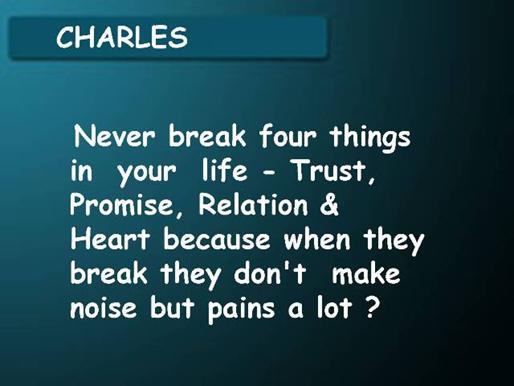 CHARLES

Never break four things in your life - Trust, Promise, Relation & Heart because when they break they don't make noise but pains a lot ?